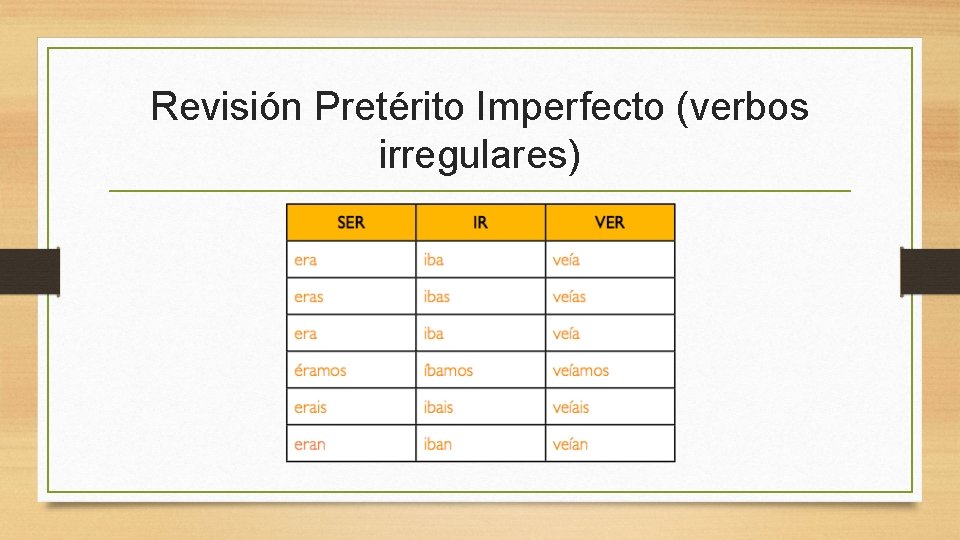 Revisión Pretérito Imperfecto (verbos irregulares)

| SER | IR | VER |
|---|---|---|
| era | iba | veía |
| eras | ibas | veías |
| era | iba | veía |
| éramos | íbamos | veíamos |
| erais | ibais | veíais |
| eran | iban | veían |